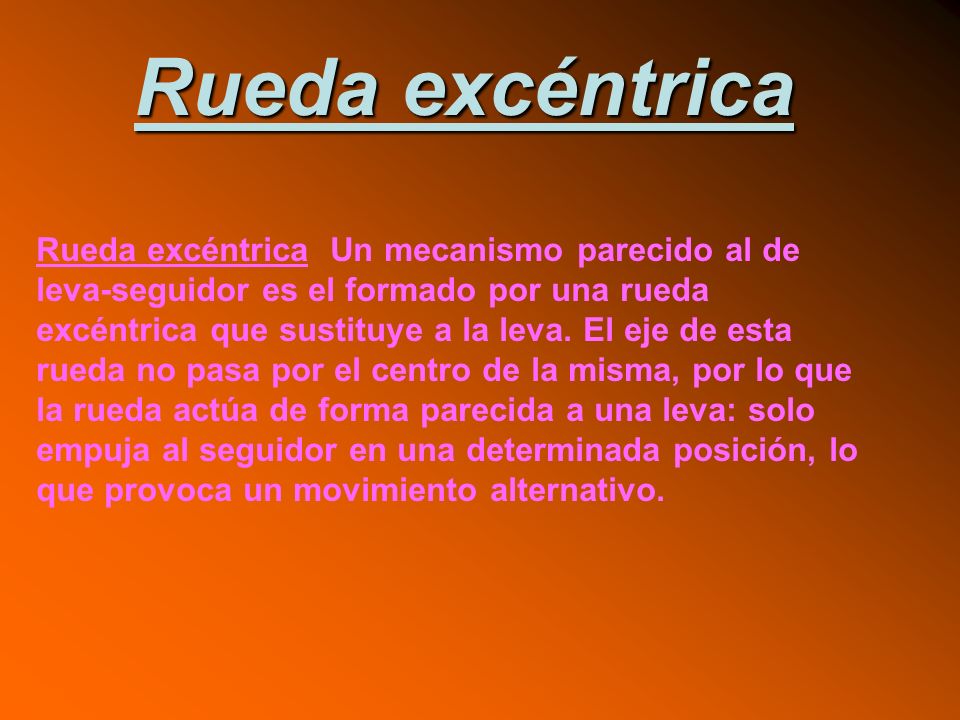 Rueda excéntrica

Rueda excéntrica Un mecanismo parecido al de leva-seguidor es el formado por una rueda excéntrica que sustituye a la leva. El eje de esta rueda no pasa por el centro de la misma, por lo que la rueda actúa de forma parecida a una leva: solo empuja al seguidor en una determinada posición, lo que provoca un movimiento alternativo.